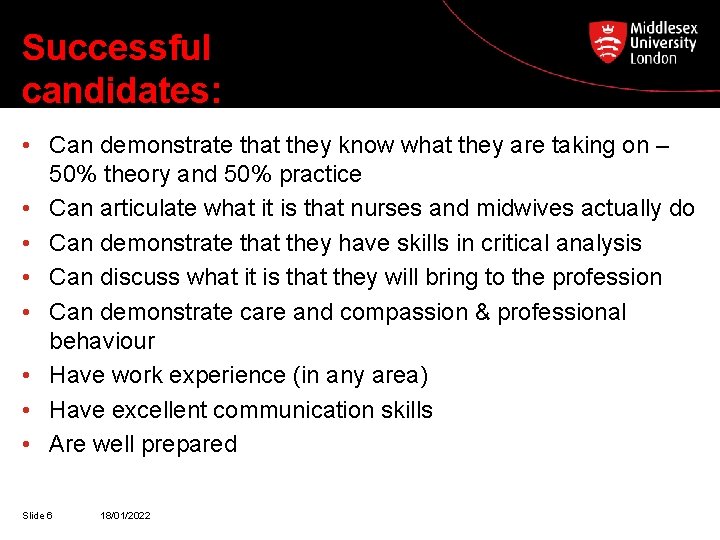 Successful candidates:

Middlesex University London

• Can demonstrate that they know what they are taking on – 50% theory and 50% practice
• Can articulate what it is that nurses and midwives actually do
• Can demonstrate that they have skills in critical analysis
• Can discuss what it is that they will bring to the profession
• Can demonstrate care and compassion & professional behaviour
• Have work experience (in any area)
• Have excellent communication skills
• Are well prepared

Slide 6 18/01/2022